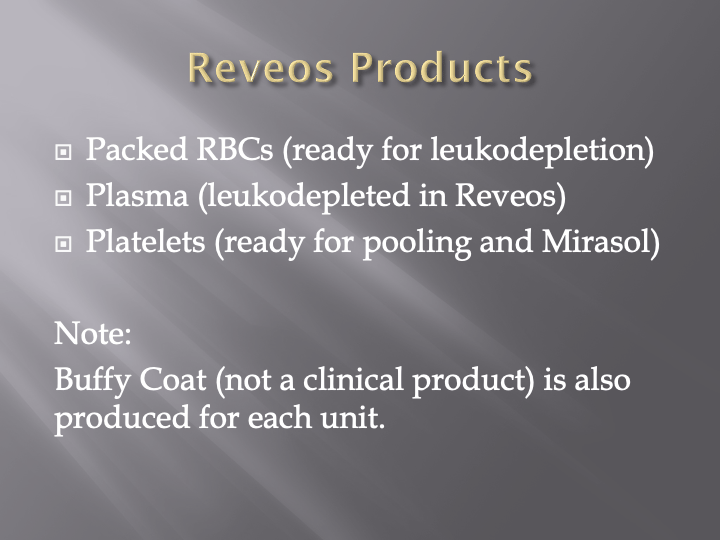 Reveos Products

- Packed RBCs (ready for leukodepletion)
- Plasma (leukodepleted in Reveos)
- Platelets (ready for pooling and Mirasol)

Note:
Buffy Coat (not a clinical product) is also produced for each unit.